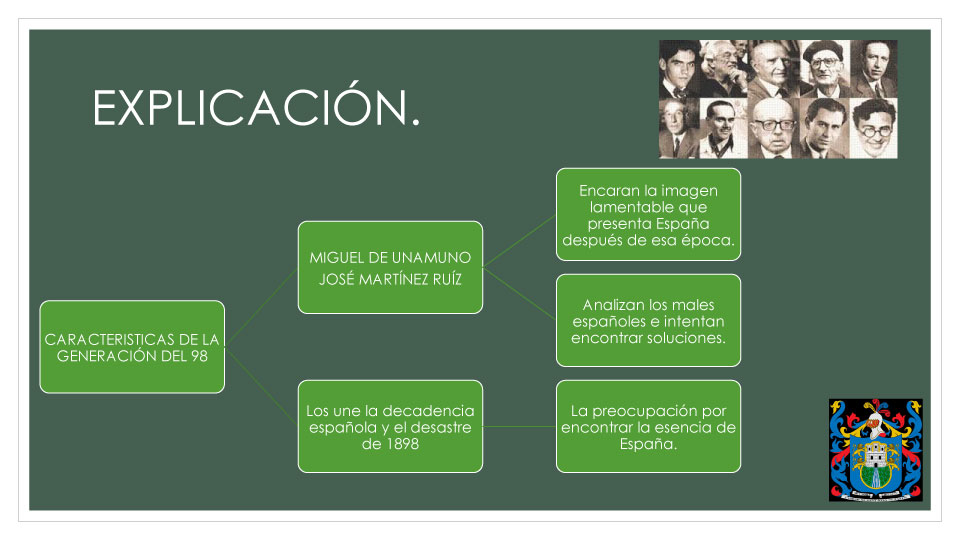 EXPLICACIÓN.

CARACTERISTICAS DE LA GENERACIÓN DEL 98

MIGUEL DE UNAMUNO
JOSÉ MARTÍNEZ RUÍZ

Encaran la imagen lamentable que presenta España después de esa época.

Analizan los males españoles e intentan encontrar soluciones.

Los une la decadencia española y el desastre de 1898

La preocupación por encontrar la esencia de España.